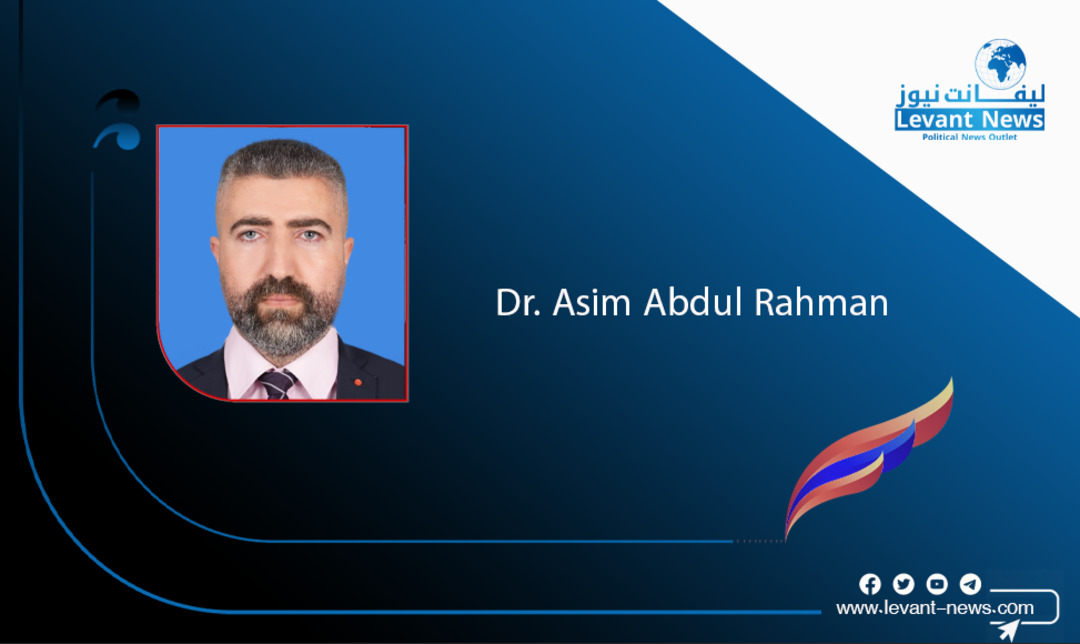 ليفانت نيوز
Levant News
Political News Outlet

Dr. Asim Abdul Rahman

www.levant-news.com